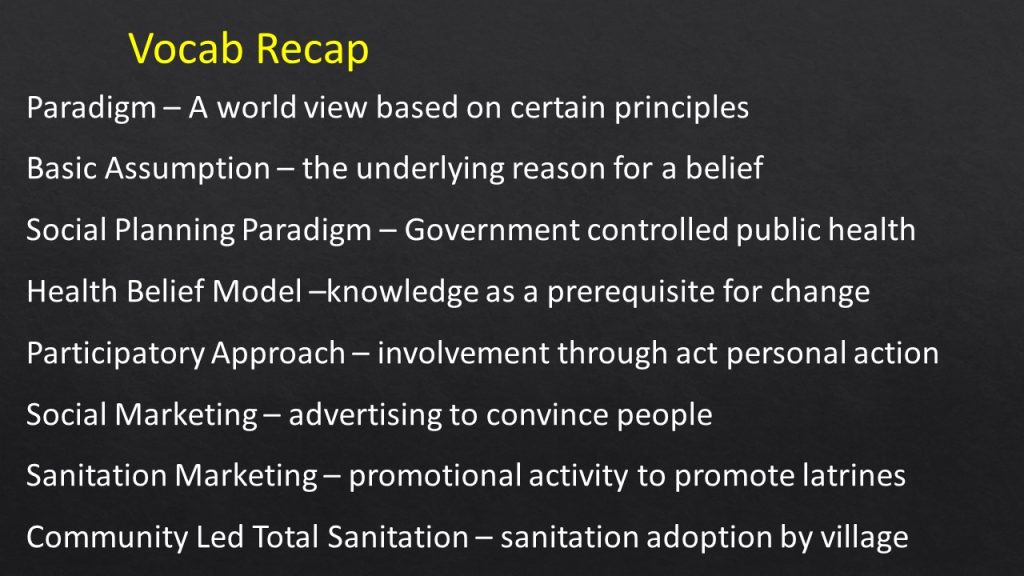 Vocab Recap

Paradigm – A world view based on certain principles

Basic Assumption – the underlying reason for a belief

Social Planning Paradigm – Government controlled public health

Health Belief Model –knowledge as a prerequisite for change

Participatory Approach – involvement through act personal action

Social Marketing – advertising to convince people

Sanitation Marketing – promotional activity to promote latrines

Community Led Total Sanitation – sanitation adoption by village